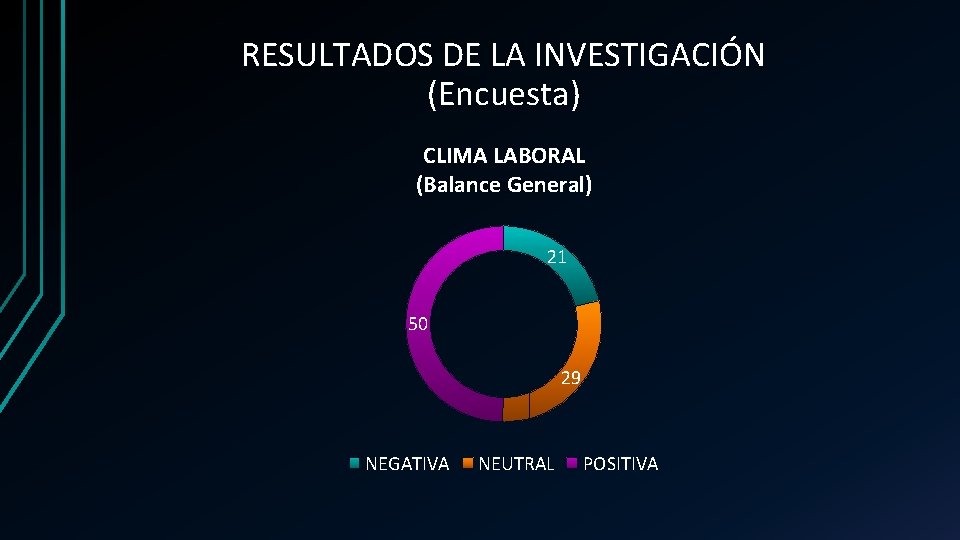 RESULTADOS DE LA INVESTIGACIÓN (Encuesta)

CLIMA LABORAL (Balance General)

21

50

29

NEGATIVA NEUTRAL POSITIVA